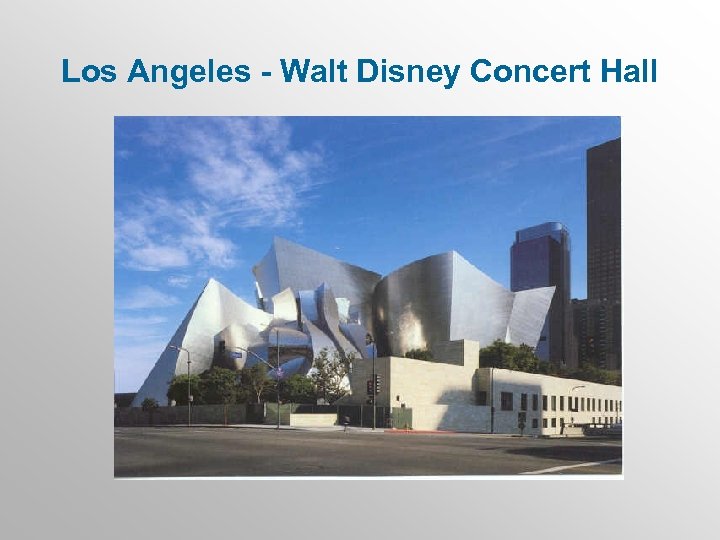 Los Angeles - Walt Disney Concert Hall